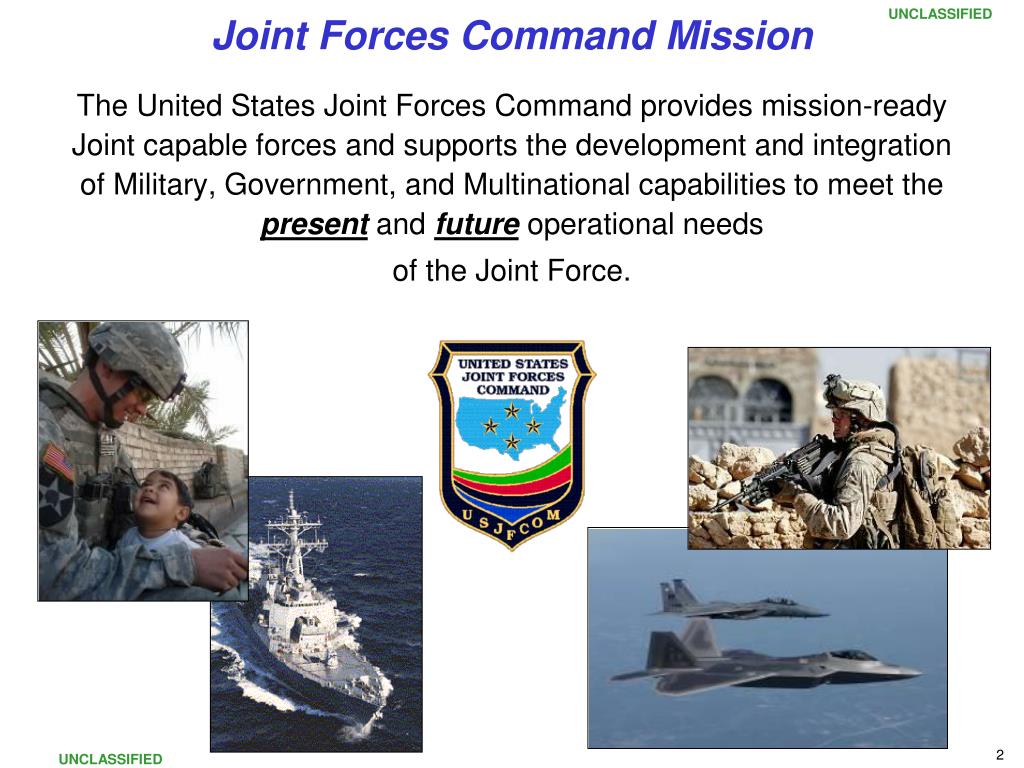 UNCLASSIFIED

Joint Forces Command Mission

The United States Joint Forces Command provides mission-ready Joint capable forces and supports the development and integration of Military, Government, and Multinational capabilities to meet the present and future operational needs

of the Joint Force.

UNITED STATES JOINT FORCES COMMAND

USJFCOM

UNCLASSIFIED

2